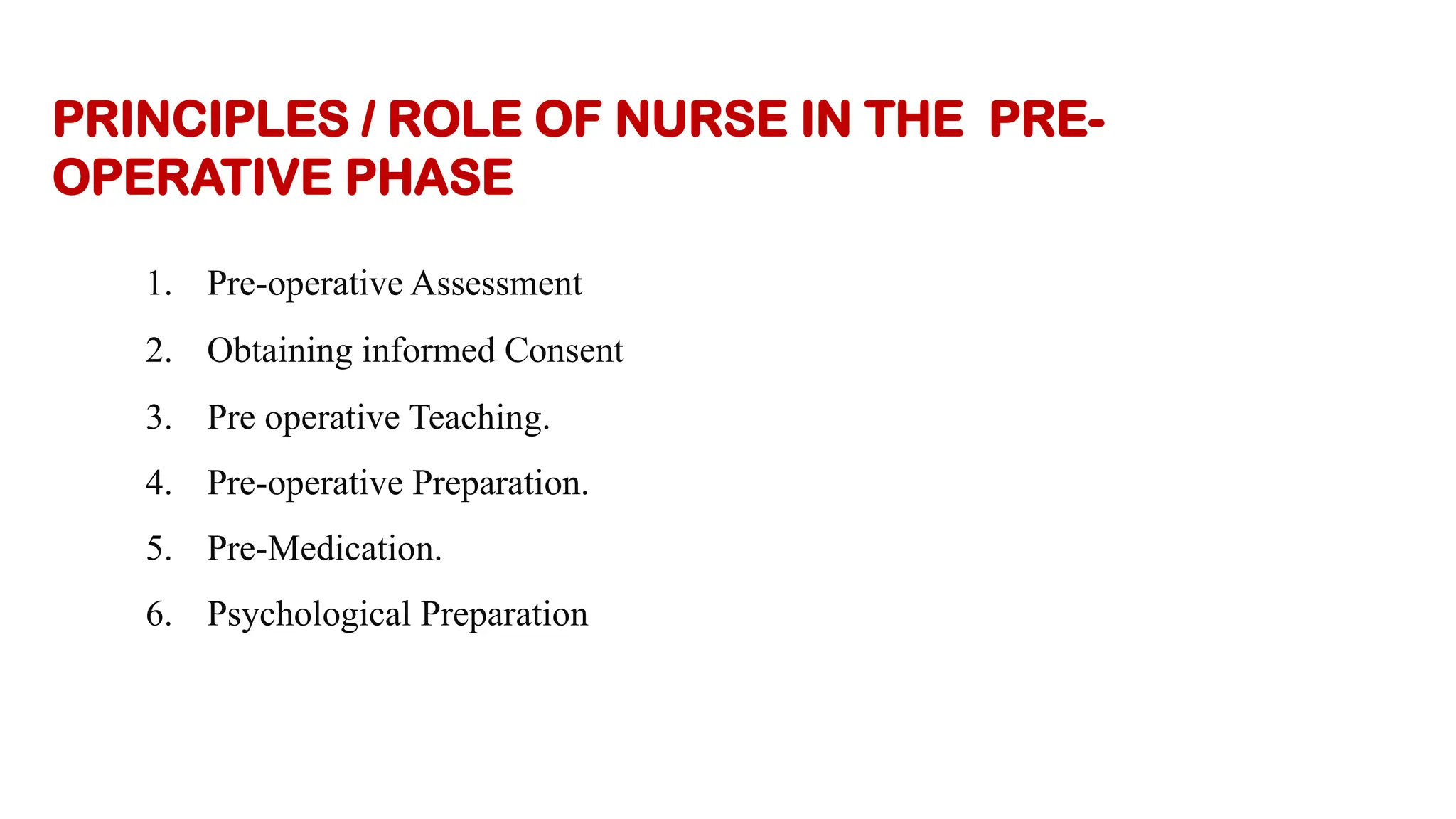 PRINCIPLES / ROLE OF NURSE IN THE PRE-OPERATIVE PHASE

1. Pre-operative Assessment
2. Obtaining informed Consent
3. Pre operative Teaching.
4. Pre-operative Preparation.
5. Pre-Medication.
6. Psychological Preparation